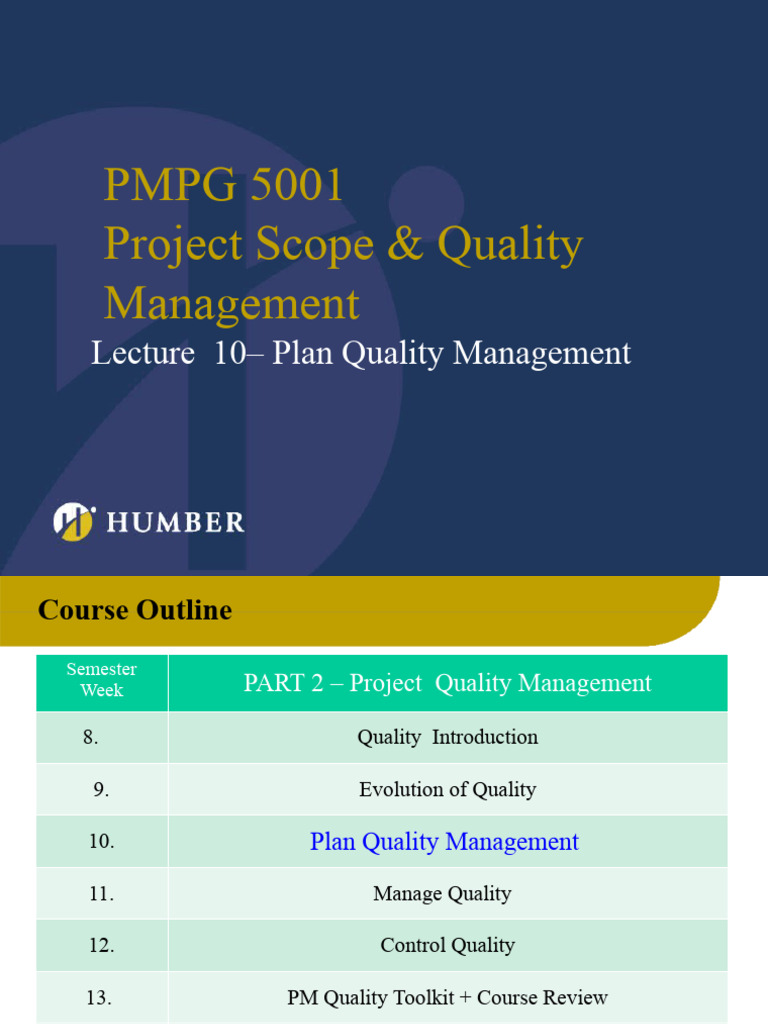 PMPG 5001
Project Scope & Quality Management
Lecture 10– Plan Quality Management

HUMBER

Course Outline

| Semester Week | PART 2 – Project Quality Management |
|---|---|
| 8. | Quality Introduction |
| 9. | Evolution of Quality |
| 10. | Plan Quality Management |
| 11. | Manage Quality |
| 12. | Control Quality |
| 13. | PM Quality Toolkit + Course Review |